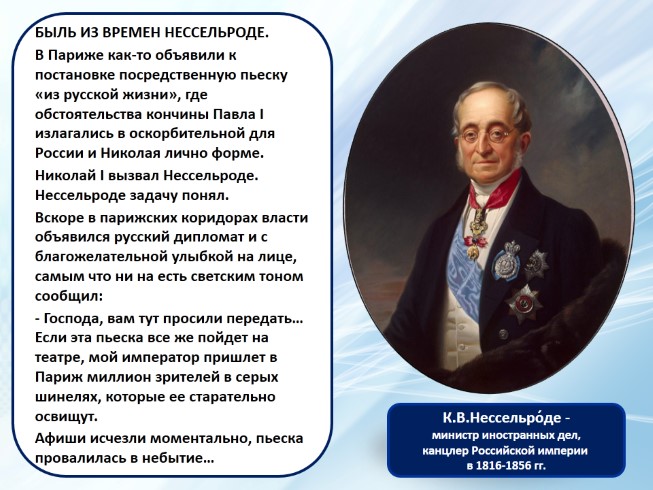 БЫЛЬ ИЗ ВРЕМЕН НЕССЕЛЬРОДЕ.

В Париже как-то объявили к постановке посредственную пьеску «из русской жизни», где обстоятельства кончины Павла I излагались в оскорбительной для России и Николая лично форме.

Николай I вызвал Нессельроде. Нессельроде задачу понял.

Вскоре в парижских коридорах власти объявился русский дипломат и с благожелательной улыбкой на лице, самым что ни на есть светским тоном сообщил:

- Господа, вам тут просили передать… Если эта пьеска все же пойдет на театре, мой император пришлет в Париж миллион зрителей в серых шинелях, которые ее старательно освищут.

Афиши исчезли моментально, пьеска провалилась в небытие…

К.В.Нессельро́де - министр иностранных дел, канцлер Российской империи в 1816-1856 гг.